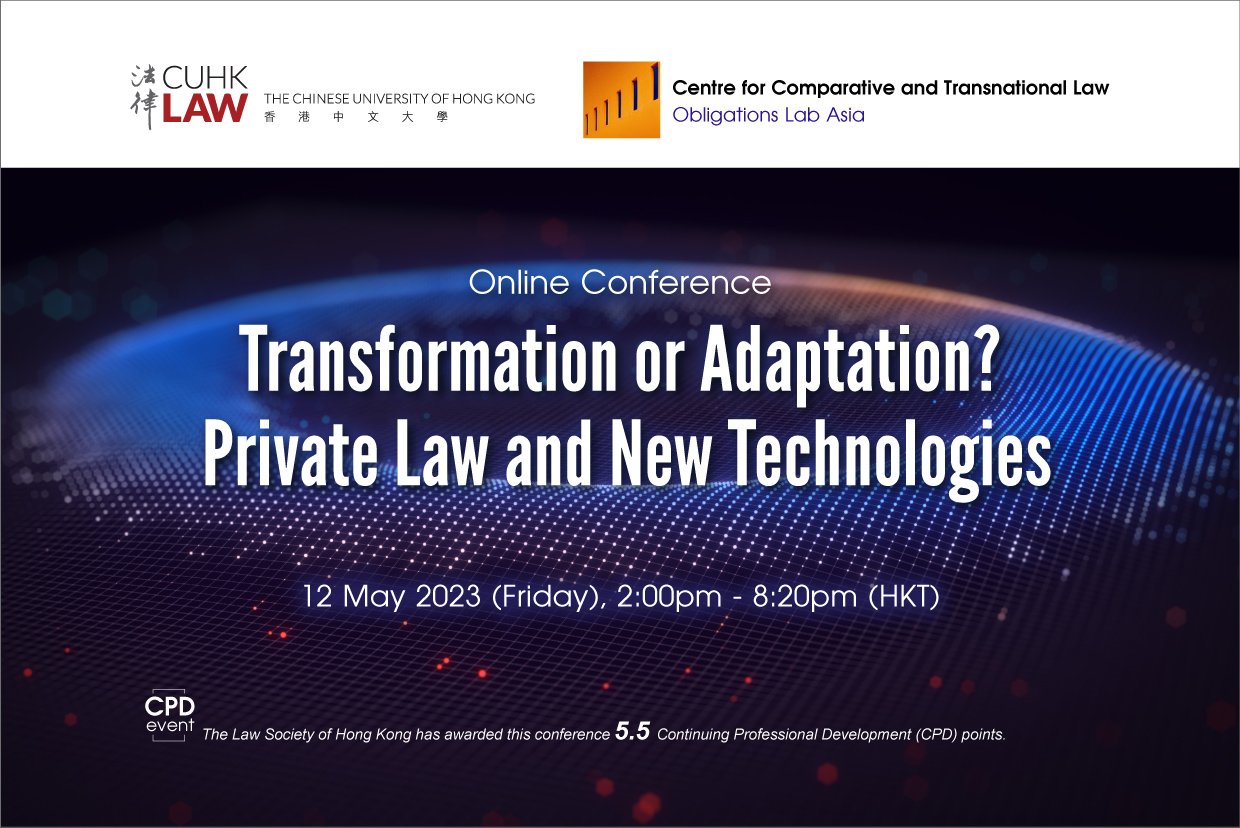 法律 CUHK LAW THE CHINESE UNIVERSITY OF HONG KONG 香港中文大學

Centre for Comparative and Transnational Law
Obligations Lab Asia

Online Conference

Transformation or Adaptation? Private Law and New Technologies

12 May 2023 (Friday), 2:00pm - 8:20pm (HKT)

CPD event

The Law Society of Hong Kong has awarded this conference 5.5 Continuing Professional Development (CPD) points.